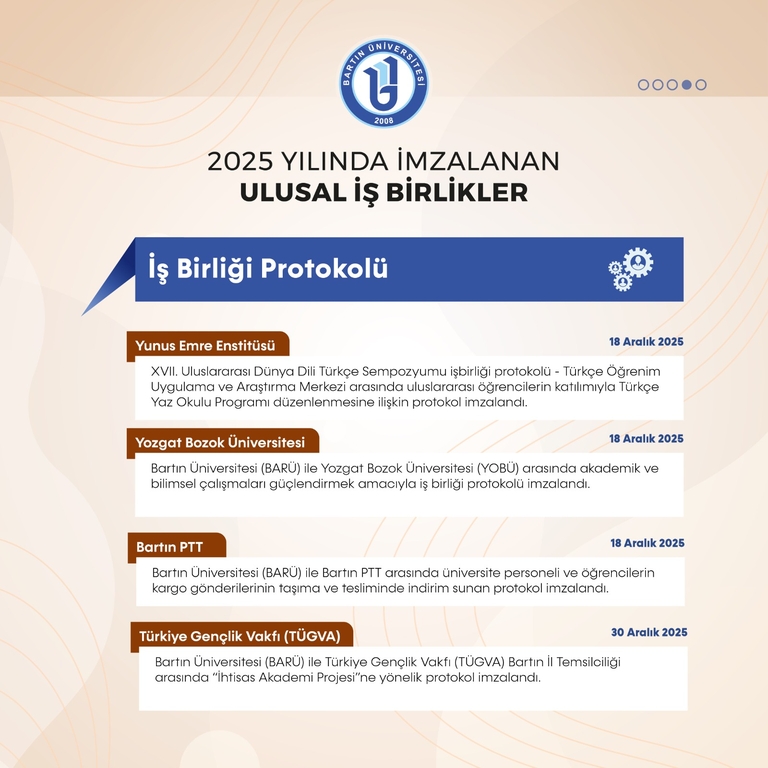 BARTIN ÜNİVERSİTESİ
2008

2025 YILINDA İMZALANAN
ULUSAL İŞ BİRLİKLER

İş Birliği Protokolü

Yunus Emre Enstitüsü
18 Aralık 2025
XVII. Uluslararası Dünya Dili Türkçe Sempozyumu işbirliği protokolü - Türkçe Öğrenim Uygulama ve Araştırma Merkezi arasında uluslararası öğrencilerin katılımıyla Türkçe Yaz Okulu Programı düzenlenmesine ilişkin protokol imzalandı.

Yozgat Bozok Üniversitesi
18 Aralık 2025
Bartın Üniversitesi (BARÜ) ile Yozgat Bozok Üniversitesi (YOBÜ) arasında akademik ve bilimsel çalışmaları güçlendirmek amacıyla iş birliği protokolü imzalandı.

Bartın PTT
18 Aralık 2025
Bartın Üniversitesi (BARÜ) ile Bartın PTT arasında üniversite personeli ve öğrencilerin kargo gönderilerinin taşıma ve tesliminde indirim sunan protokol imzalandı.

Türkiye Gençlik Vakfı (TÜGVA)
30 Aralık 2025
Bartın Üniversitesi (BARÜ) ile Türkiye Gençlik Vakfı (TÜGVA) Bartın İl Temsilciliği arasında "İhtisas Akademi Projesi"ne yönelik protokol imzalandı.